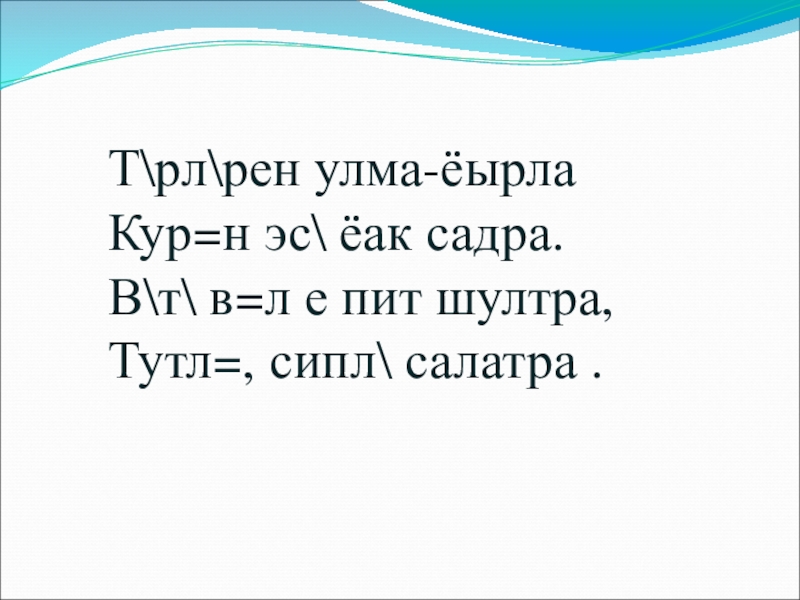 Т\рл\рен улма-ёырла
Кур=н эс\ ёак садра.
В\т\ в=л е пит шултра,
Тутл=, сипл\ салатра .